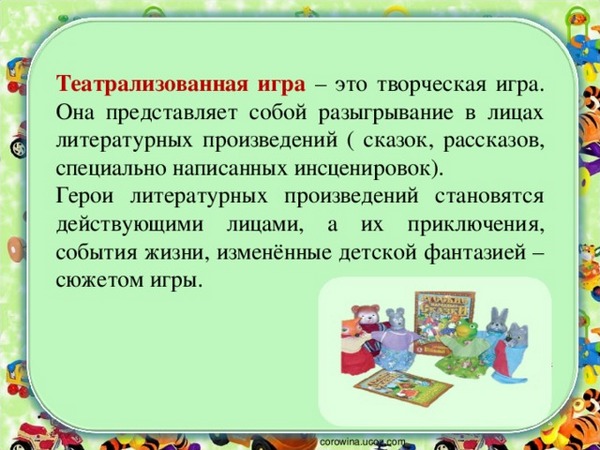 Театрализованная игра – это творческая игра. Она представляет собой разыгрывание в лицах литературных произведений ( сказок, рассказов, специально написанных инсценировок).
Герои литературных произведений становятся действующими лицами, а их приключения, события жизни, изменённые детской фантазией – сюжетом игры.

corowina.ucoz.com